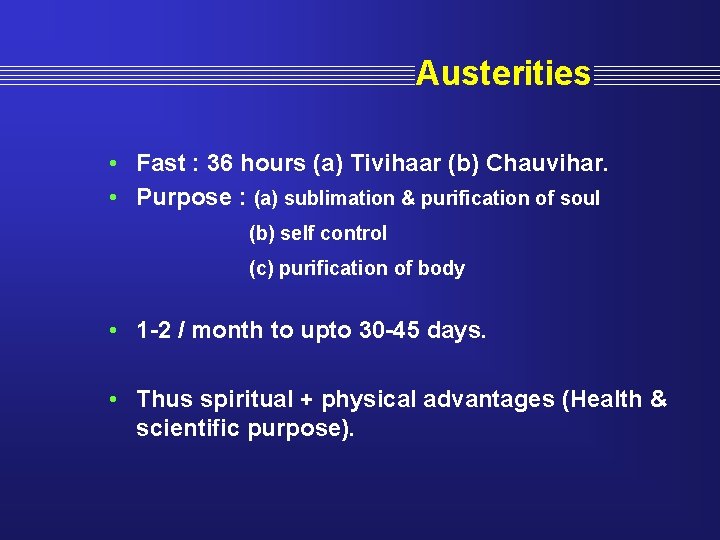 Austerities

• Fast : 36 hours (a) Tivihaar (b) Chauvihar.
• Purpose : (a) sublimation & purification of soul
(b) self control
(c) purification of body

• 1-2 / month to upto 30-45 days.

• Thus spiritual + physical advantages (Health & scientific purpose).